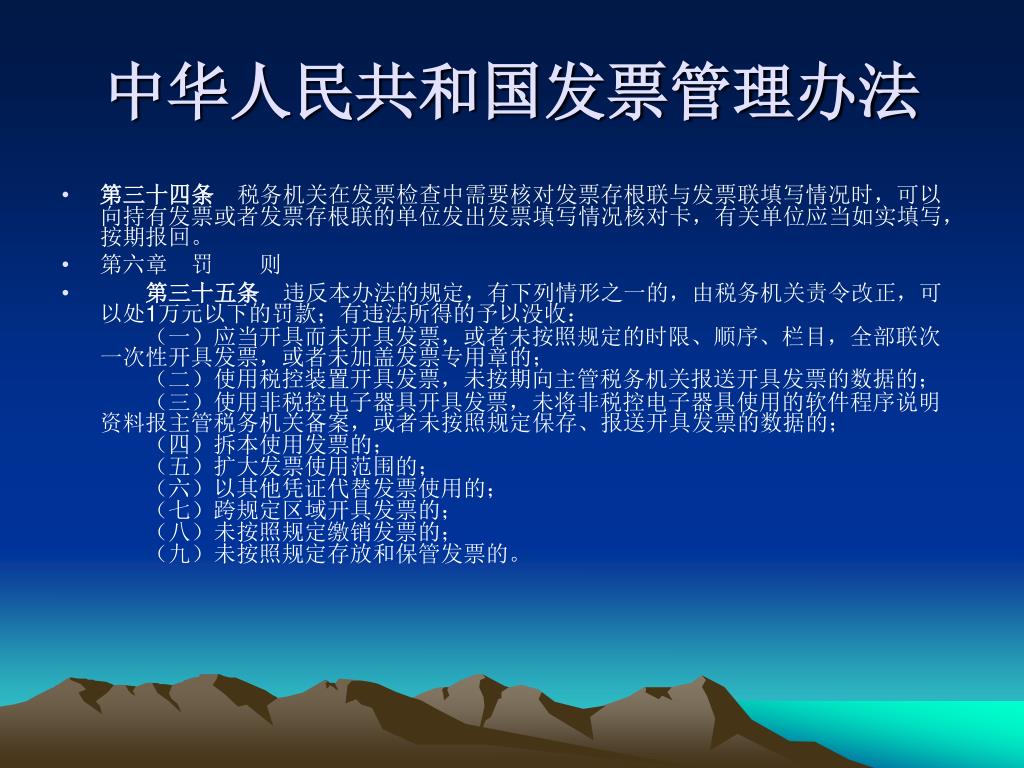 中华人民共和国发票管理办法

• 第三十四条　税务机关在发票检查中需要核对发票存根联与发票联填写情况时，可以向持有发票或者发票存根联的单位发出发票填写情况核对卡，有关单位应当如实填写，按期报回。

• 第六章　罚　　则

• 第三十五条　违反本办法的规定，有下列情形之一的，由税务机关责令改正，可以处1万元以下的罚款；有违法所得的予以没收：

（一）应当开具而未开具发票，或者未按照规定的时限、顺序、栏目，全部联次一次性开具发票，或者未加盖发票专用章的；

（二）使用税控装置开具发票，未按期向主管税务机关报送开具发票的数据的；

（三）使用非税控电子器具开具发票，未将非税控电子器具使用的软件程序说明资料报主管税务机关备案，或者未按照规定保存、报送开具发票的数据的；

（四）拆本使用发票的；

（五）扩大发票使用范围的；

（六）以其他凭证代替发票使用的；

（七）跨规定区域开具发票的；

（八）未按照规定缴销发票的；

（九）未按照规定存放和保管发票的。